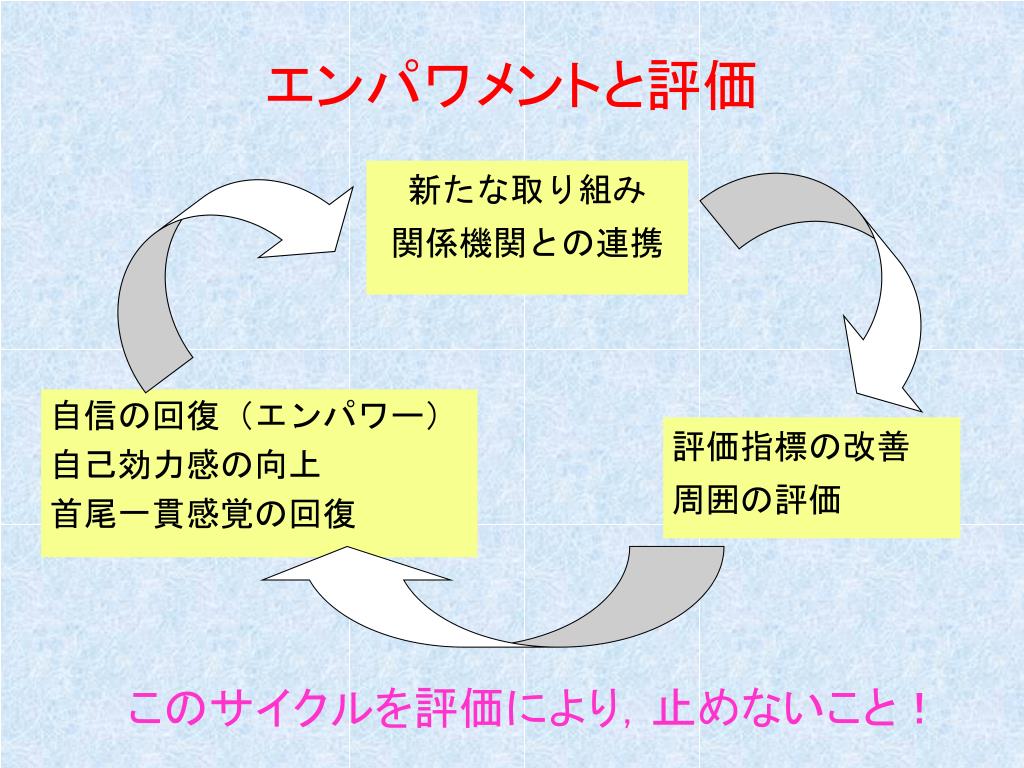 エンパワメントと評価

新たな取り組み
関係機関との連携

評価指標の改善
周囲の評価

自信の回復（エンパワー）
自己効力感の向上
首尾一貫感覚の回復

このサイクルを評価により，止めないこと！